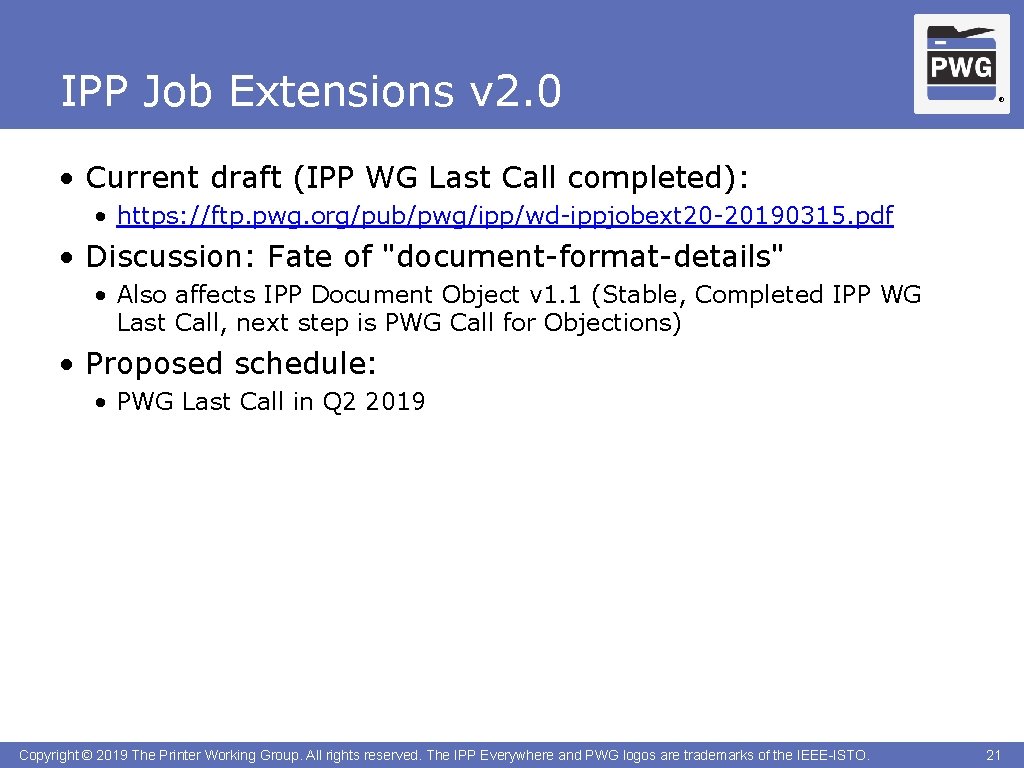 IPP Job Extensions v2.0

PWG
®

• Current draft (IPP WG Last Call completed):
  • https://ftp.pwg.org/pub/pwg/ipp/wd-ippjobext20-20190315.pdf
• Discussion: Fate of "document-format-details"
  • Also affects IPP Document Object v1.1 (Stable, Completed IPP WG Last Call, next step is PWG Call for Objections)
• Proposed schedule:
  • PWG Last Call in Q2 2019

Copyright © 2019 The Printer Working Group. All rights reserved. The IPP Everywhere and PWG logos are trademarks of the IEEE-ISTO.

21